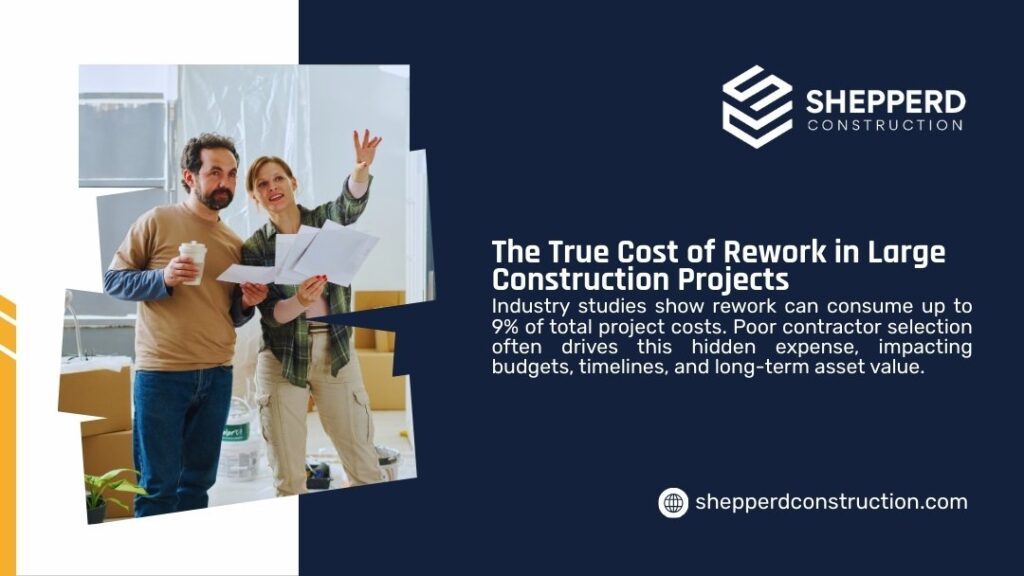 SHEPPERD
CONSTRUCTION

The True Cost of Rework in Large Construction Projects

Industry studies show rework can consume up to 9% of total project costs. Poor contractor selection often drives this hidden expense, impacting budgets, timelines, and long-term asset value.

shepperdconstruction.com